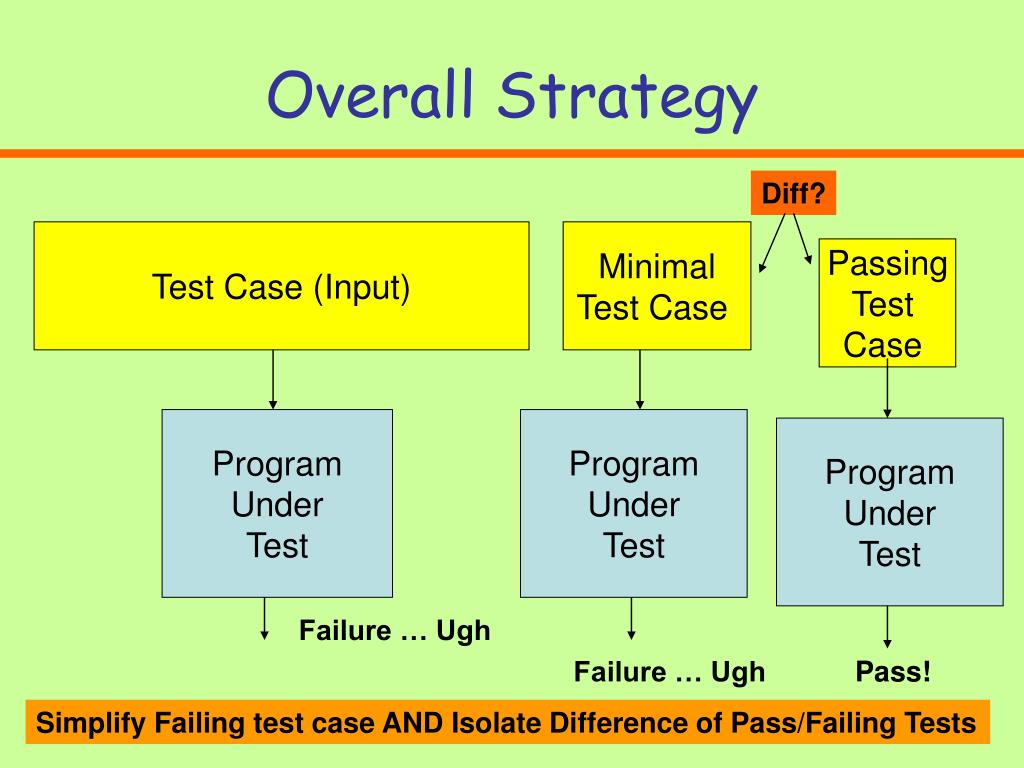 Overall Strategy

Diff?

Test Case (Input)

Minimal Test Case

Passing Test Case

Program Under Test

Program Under Test

Program Under Test

Failure … Ugh

Failure … Ugh

Pass!

Simplify Failing test case AND Isolate Difference of Pass/Failing Tests